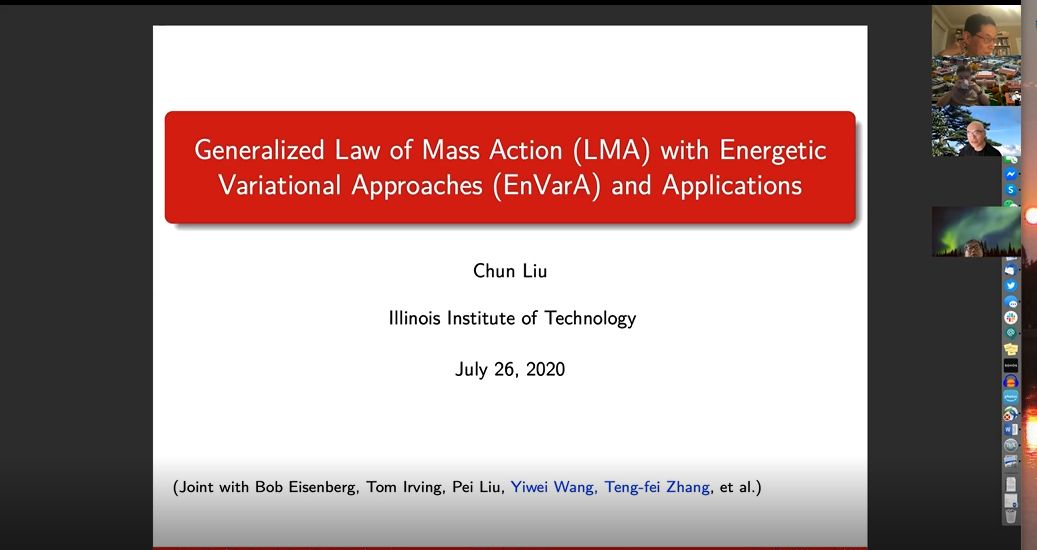 Generalized Law of Mass Action (LMA) with Energetic Variational Approaches (EnVarA) and Applications

Chun Liu

Illinois Institute of Technology

July 26, 2020

(Joint with Bob Eisenberg, Tom Irving, Pei Liu, Yiwei Wang, Teng-fei Zhang, et al.)